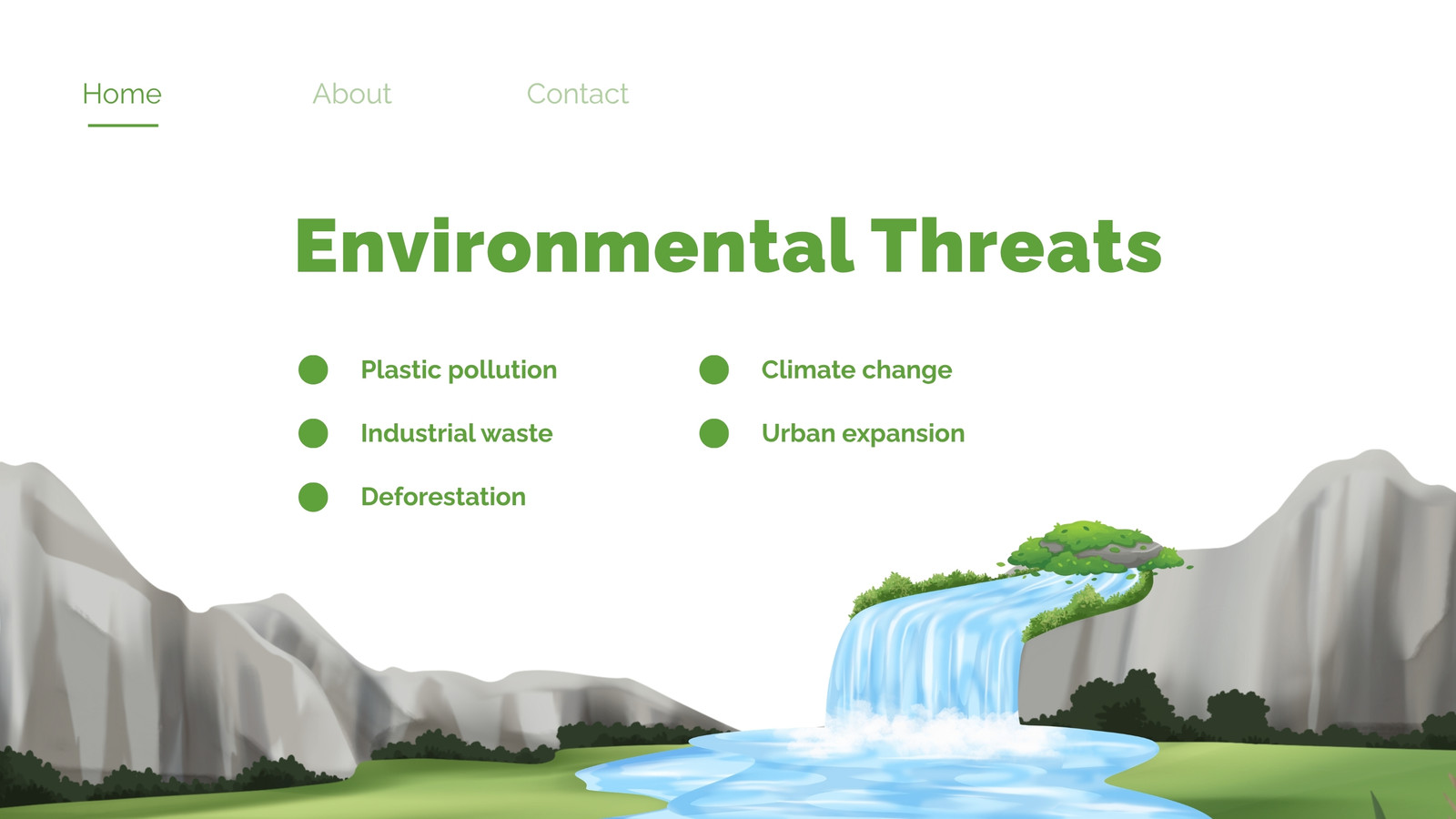 Home About Contact

Environmental Threats

Plastic pollution

Industrial waste

Deforestation

Climate change

Urban expansion